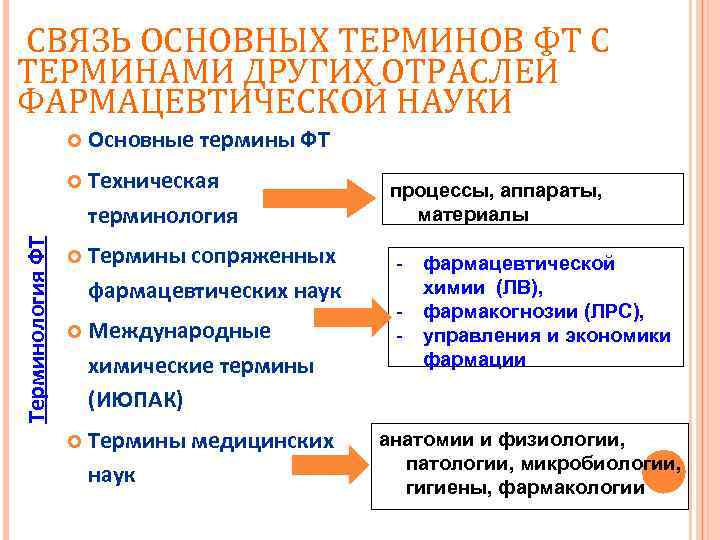 СВЯЗЬ ОСНОВНЫХ ТЕРМИНОВ ФТ С ТЕРМИНАМИ ДРУГИХ ОТРАСЛЕЙ ФАРМАЦЕВТИЧЕСКОЙ НАУКИ

Терминология ФТ

Основные термины ФТ

Техническая терминология

процессы, аппараты, материалы

Термины сопряженных фармацевтических наук

- фармацевтической химии (ЛВ),
- фармакогнозии (ЛРС),
- управления и экономики фармации

Международные химические термины (ИЮПАК)

Термины медицинских наук

анатомии и физиологии, патологии, микробиологии, гигиены, фармакологии